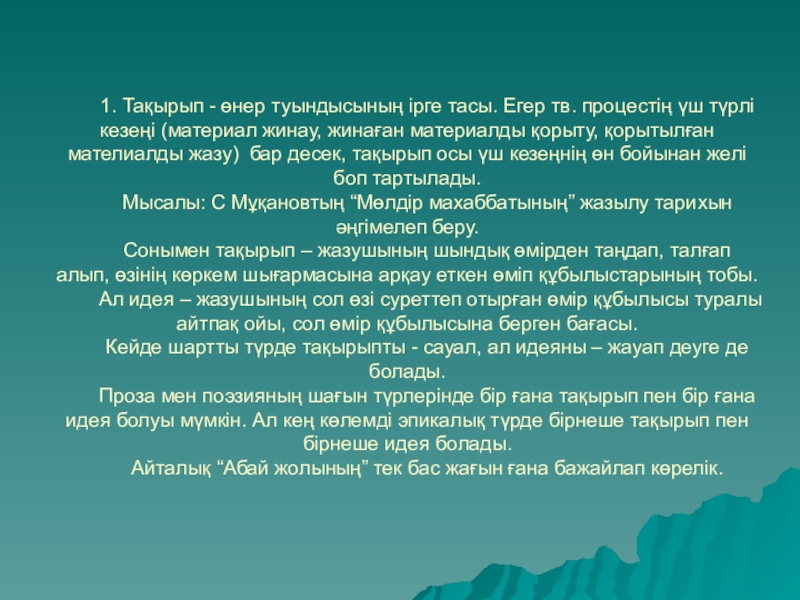 1. Тақырып - өнер туындысының ірге тасы. Егер тв. процестің үш түрлі кезеңі (материал жинау, жинаған материалды қорыту, қорытылған мателиалды жазу) бар десек, тақырып осы үш кезеңнің өн бойынан желі боп тартылады.

Мысалы: С Мұқановтың “Мөлдір махаббатының” жазылу тарихын әңгімелеп беру.

Сонымен тақырып – жазушының шындық өмірден таңдап, талғап алып, өзінің көркем шығармасына арқау еткен өміп құбылыстарының тобы.

Ал идея – жазушының сол өзі суреттеп отырған өмір құбылысы туралы айтпақ ойы, сол өмір құбылысына берген бағасы.

Кейде шартты түрде тақырыпты - сауал, ал идеяны – жауап деуге де болады.

Проза мен поэзияның шағын түрлерінде бір ғана тақырып пен бір ғана идея болуы мүмкін. Ал кең көлемді эпикалық түрде бірнеше тақырып пен бірнеше идея болады.

Айталық “Абай жолының” тек бас жағын ғана бажайлап көрелік.